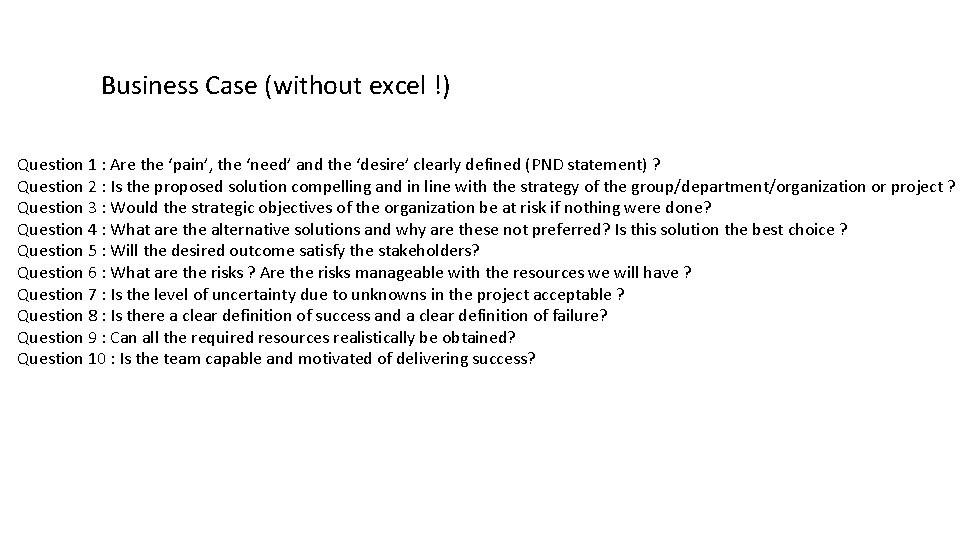 Business Case (without excel !)

Question 1 : Are the ‘pain’, the ‘need’ and the ‘desire’ clearly defined (PND statement) ?
Question 2 : Is the proposed solution compelling and in line with the strategy of the group/department/organization or project ?
Question 3 : Would the strategic objectives of the organization be at risk if nothing were done?
Question 4 : What are the alternative solutions and why are these not preferred? Is this solution the best choice ?
Question 5 : Will the desired outcome satisfy the stakeholders?
Question 6 : What are the risks ? Are the risks manageable with the resources we will have ?
Question 7 : Is the level of uncertainty due to unknowns in the project acceptable ?
Question 8 : Is there a clear definition of success and a clear definition of failure?
Question 9 : Can all the required resources realistically be obtained?
Question 10 : Is the team capable and motivated of delivering success?